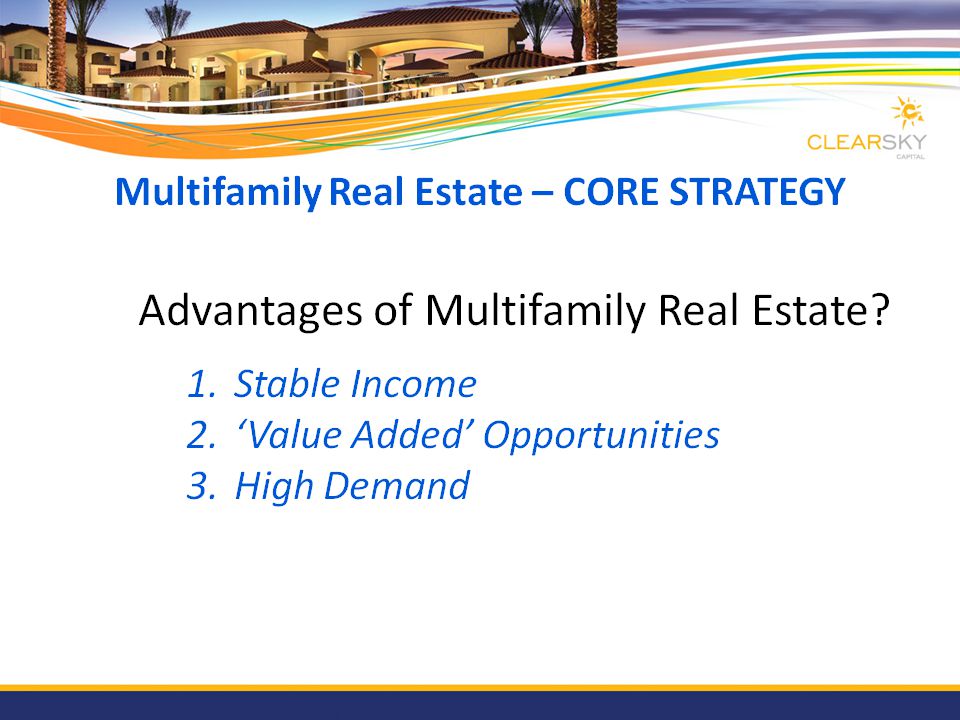 CLEARSKY
CAPITAL

Multifamily Real Estate – CORE STRATEGY

Advantages of Multifamily Real Estate?

1. Stable Income
2. ‘Value Added’ Opportunities
3. High Demand